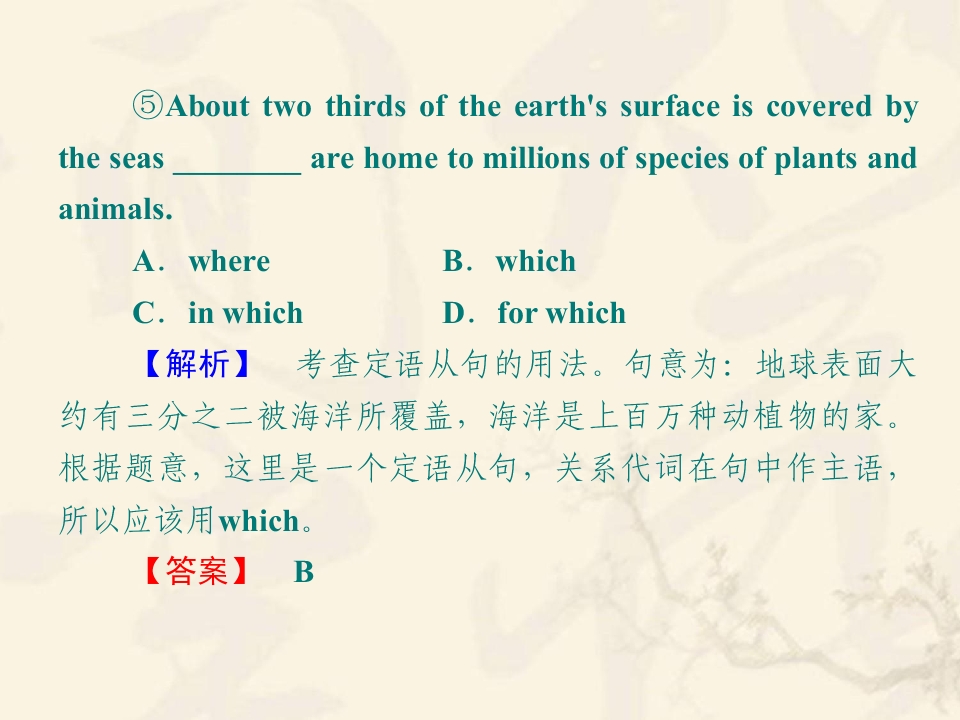 ⑤About two thirds of the earth's surface is covered by the seas ________ are home to millions of species of plants and animals.

A．where　　　　B．which

C．in which　　　D．for which

【解析】　考查定语从句的用法。句意为：地球表面大约有三分之二被海洋所覆盖，海洋是上百万种动植物的家。根据题意，这里是一个定语从句，关系代词在句中作主语，所以应该用which。

【答案】　B